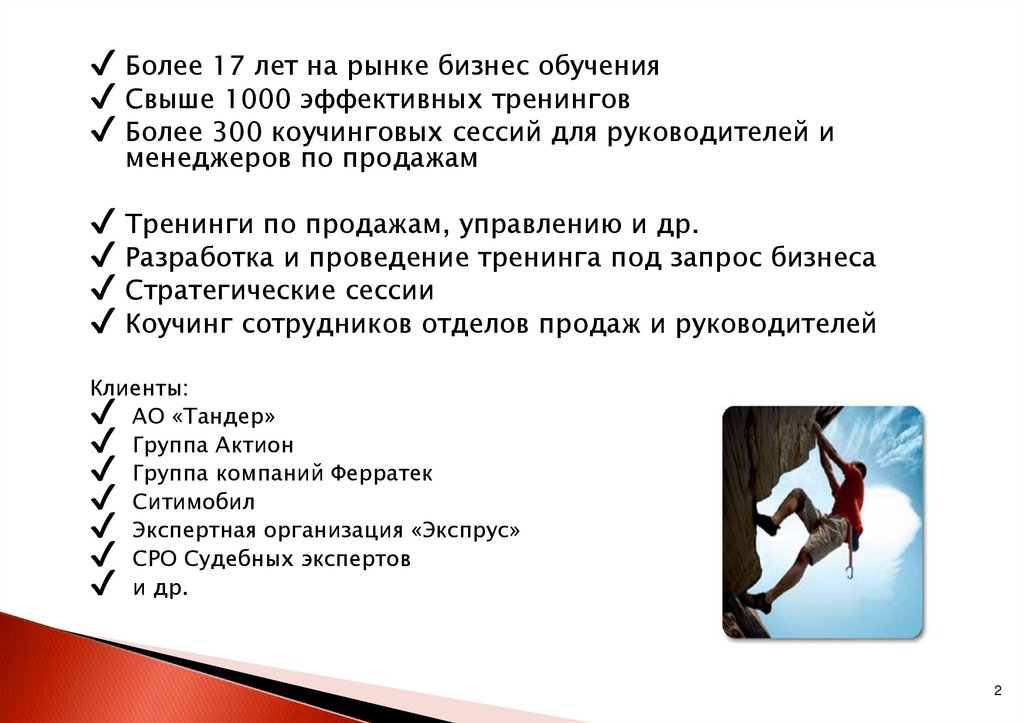 ✓ Более 17 лет на рынке бизнес обучения
✓ Свыше 1000 эффективных тренингов
✓ Более 300 коучинговых сессий для руководителей и менеджеров по продажам

✓ Тренинги по продажам, управлению и др.
✓ Разработка и проведение тренинга под запрос бизнеса
✓ Стратегические сессии
✓ Коучинг сотрудников отделов продаж и руководителей

Клиенты:
✓ АО «Тандер»
✓ Группа Актион
✓ Группа компаний Ферратек
✓ Ситимобил
✓ Экспертная организация «Экспрус»
✓ СРО Судебных экспертов
✓ и др.

2